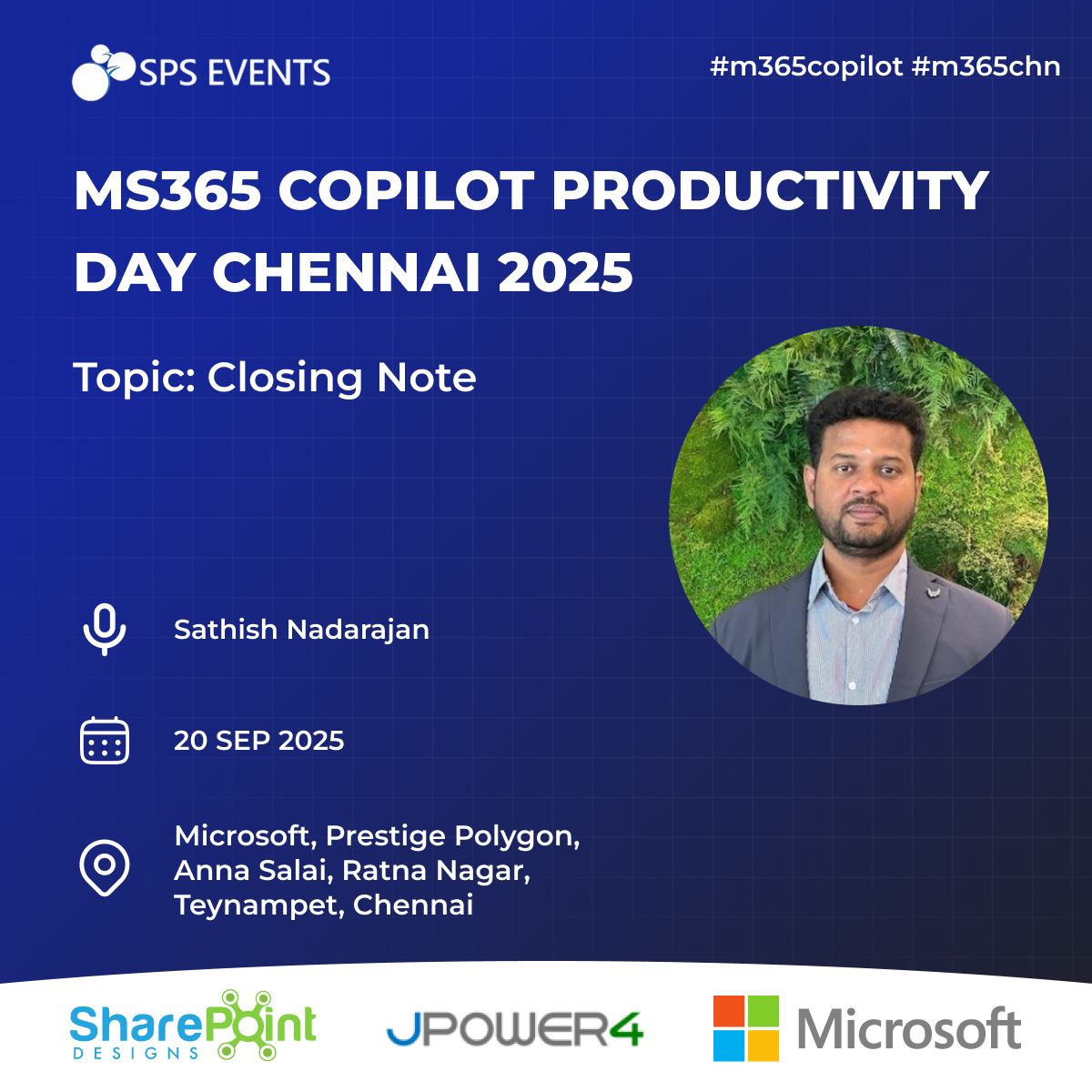 SPS EVENTS

#m365copilot #m365chn

MS365 COPILOT PRODUCTIVITY DAY CHENNAI 2025

Topic: Closing Note

Sathish Nadarajan

20 SEP 2025

Microsoft, Prestige Polygon, Anna Salai, Ratna Nagar, Teynampet, Chennai

SharePoint DESIGNS

JPOWER4

Microsoft